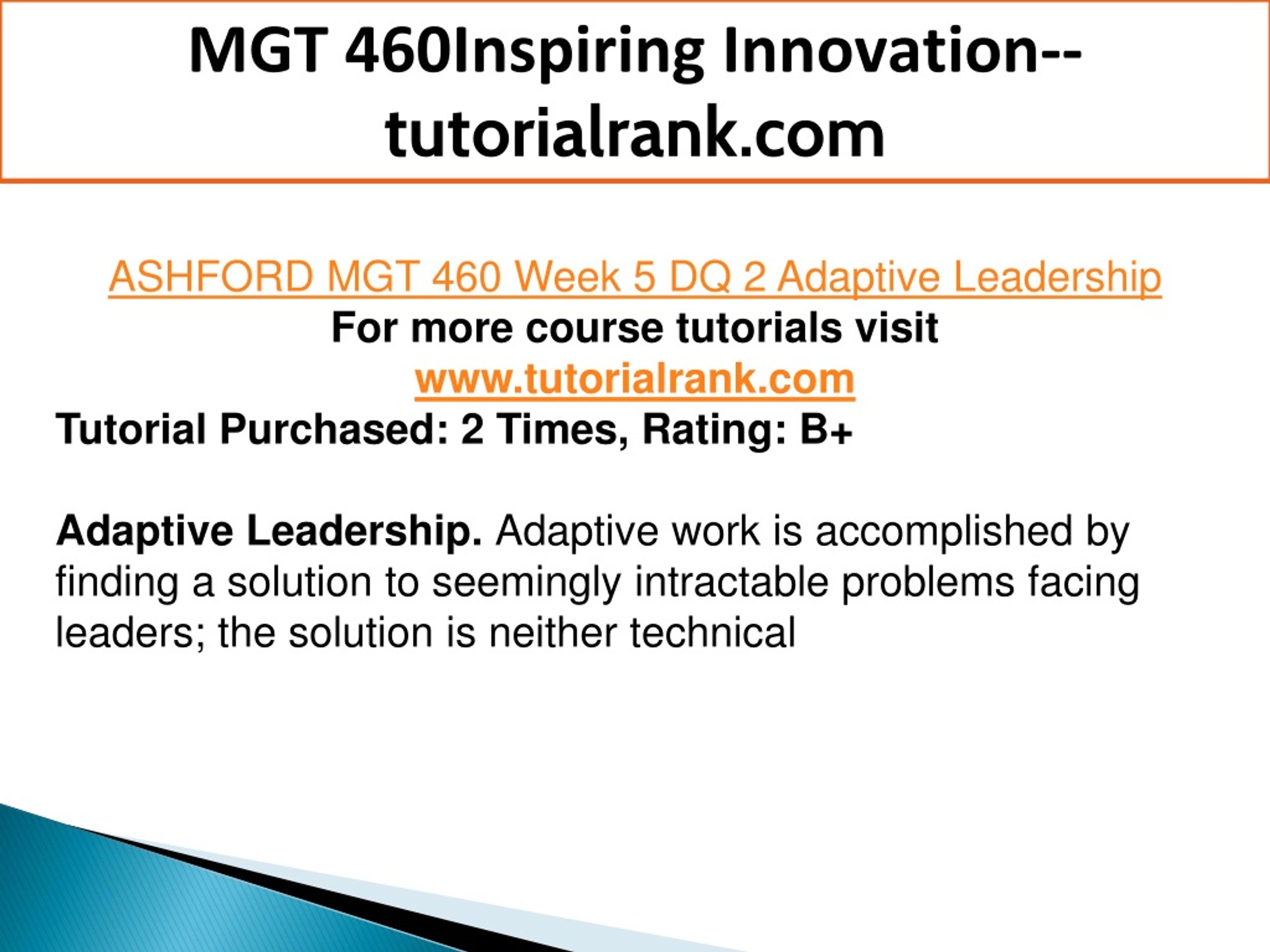 MGT 460Inspiring Innovation--tutorialrank.com

ASHFORD MGT 460 Week 5 DQ 2 Adaptive Leadership
For more course tutorials visit
www.tutorialrank.com
Tutorial Purchased: 2 Times, Rating: B+

Adaptive Leadership. Adaptive work is accomplished by finding a solution to seemingly intractable problems facing leaders; the solution is neither technical